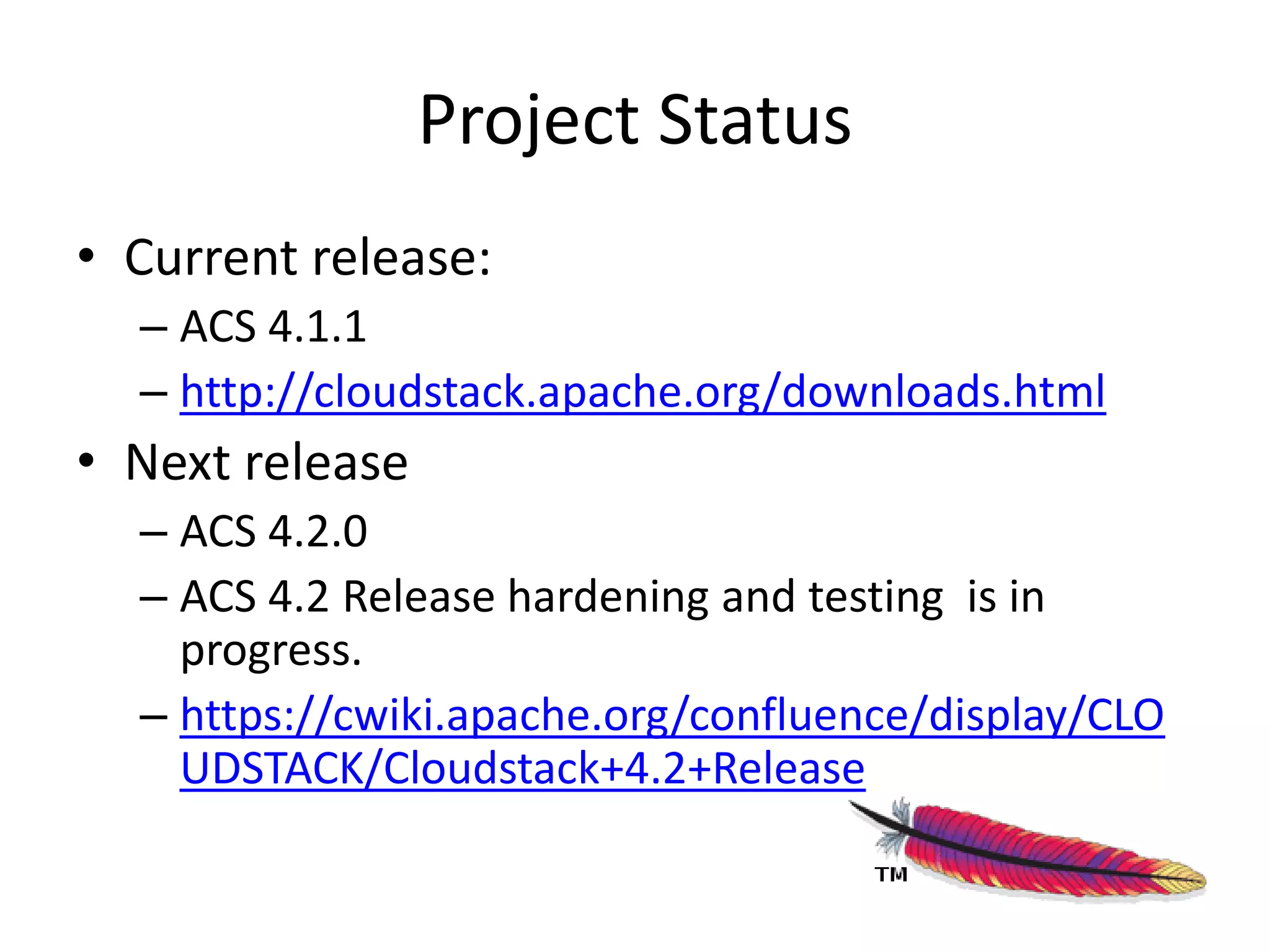 Project Status

• Current release:
– ACS 4.1.1
– http://cloudstack.apache.org/downloads.html
• Next release
– ACS 4.2.0
– ACS 4.2 Release hardening and testing is in progress.
– https://cwiki.apache.org/confluence/display/CLOUDSTACK/Cloudstack+4.2+Release

TM